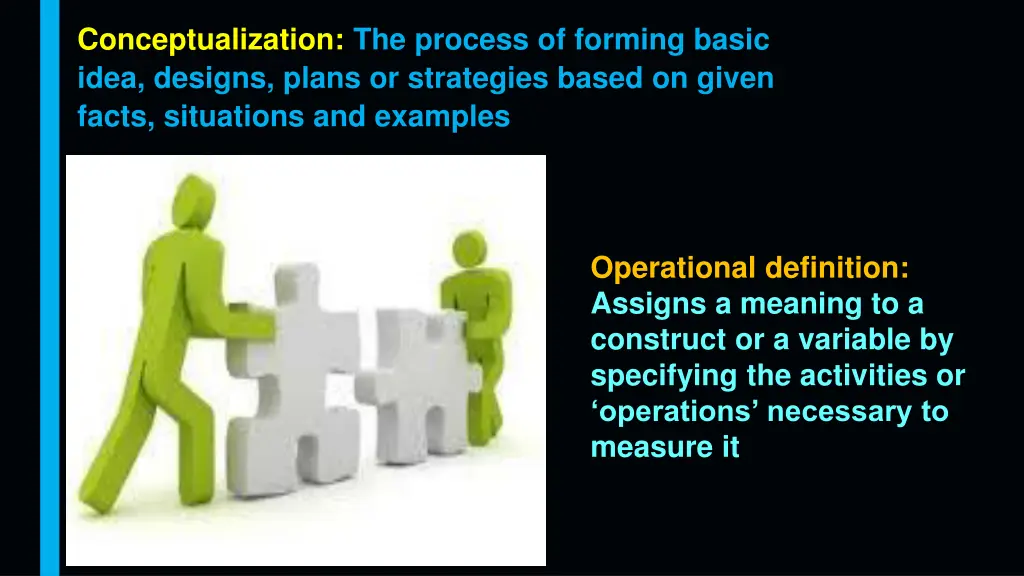 Conceptualization: The process of forming basic idea, designs, plans or strategies based on given facts, situations and examples

Operational definition: Assigns a meaning to a construct or a variable by specifying the activities or ‘operations’ necessary to measure it